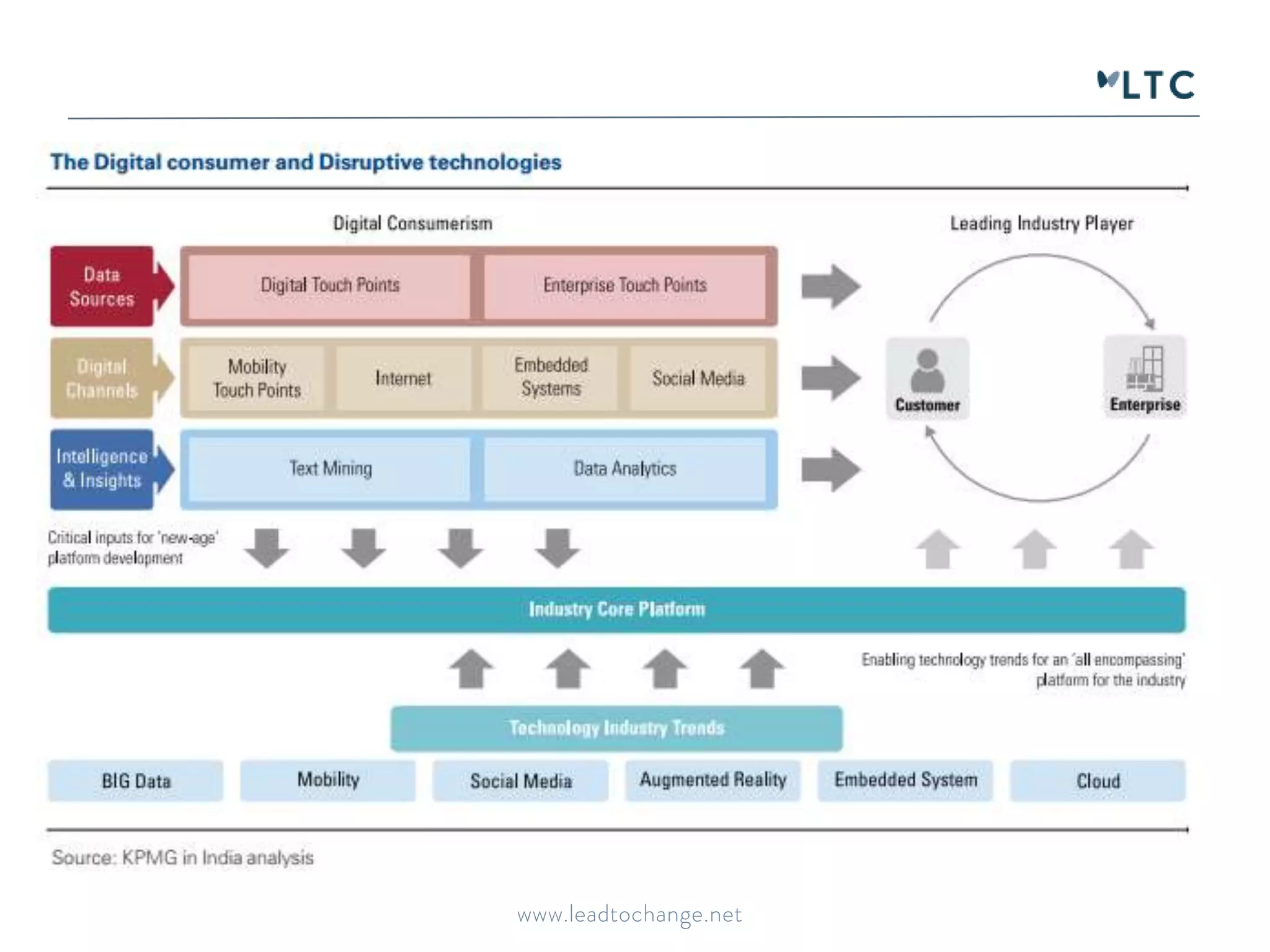 LTC

The Digital consumer and Disruptive technologies

Digital Consumerism

Leading Industry Player

Data Sources

Digital Touch Points

Enterprise Touch Points

Digital Channels

Mobility Touch Points

Internet

Embedded Systems

Social Media

Intelligence & Insights

Text Mining

Data Analytics

Customer

Enterprise

Critical inputs for 'new-age' platform development

Industry Core Platform

Enabling technology trends for an 'all encompassing' platform for the industry

Technology Industry Trends

BIG Data

Mobility

Social Media

Augmented Reality

Embedded System

Cloud

Source: KPMG in India analysis

www.leadtochange.net